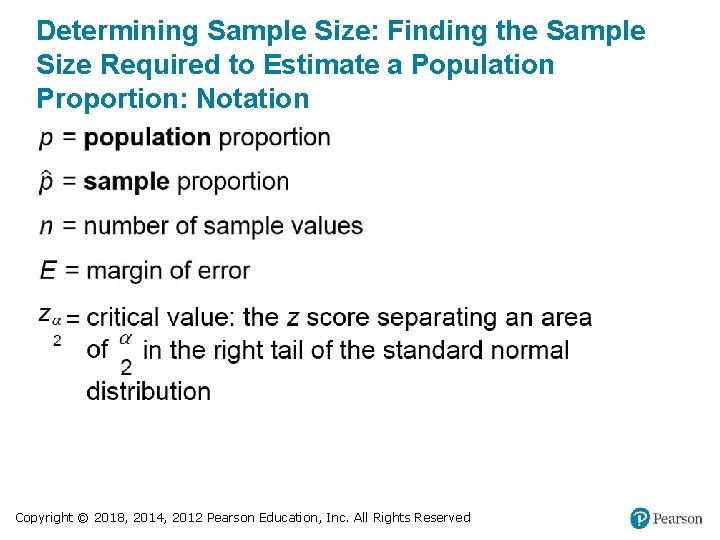 Determining Sample Size: Finding the Sample Size Required to Estimate a Population Proportion: Notation

$p$ = **population** proportion

$\hat{p}$ = **sample** proportion

$n$ = number of sample values

$E$ = margin of error

$z_{\frac{\alpha}{2}}$ = critical value: the $z$ score separating an area of $\frac{\alpha}{2}$ in the right tail of the standard normal distribution

Copyright © 2018, 2014, 2012 Pearson Education, Inc. All Rights Reserved

Pearson